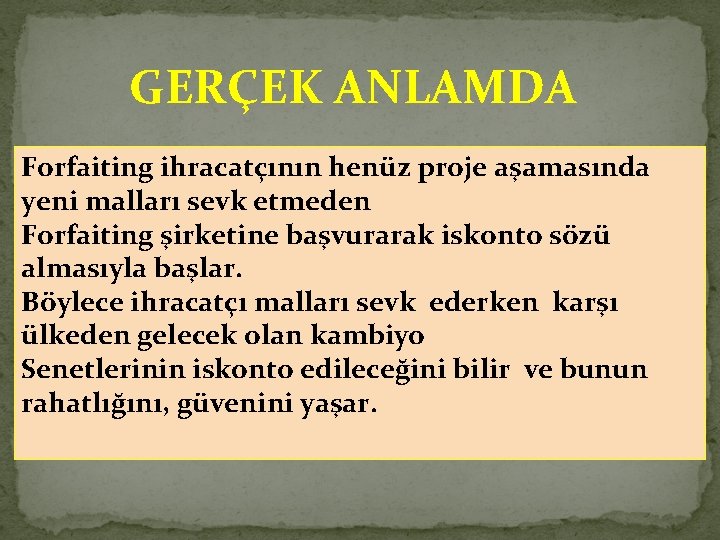 GERÇEK ANLAMDA

Forfaiting ihracatçının henüz proje aşamasında yeni malları sevk etmeden
Forfaiting şirketine başvurarak iskonto sözü almasıyla başlar.
Böylece ihracatçı malları sevk ederken karşı ülkeden gelecek olan kambiyo
Senetlerinin iskonto edileceğini bilir ve bunun rahatlığını, güvenini yaşar.